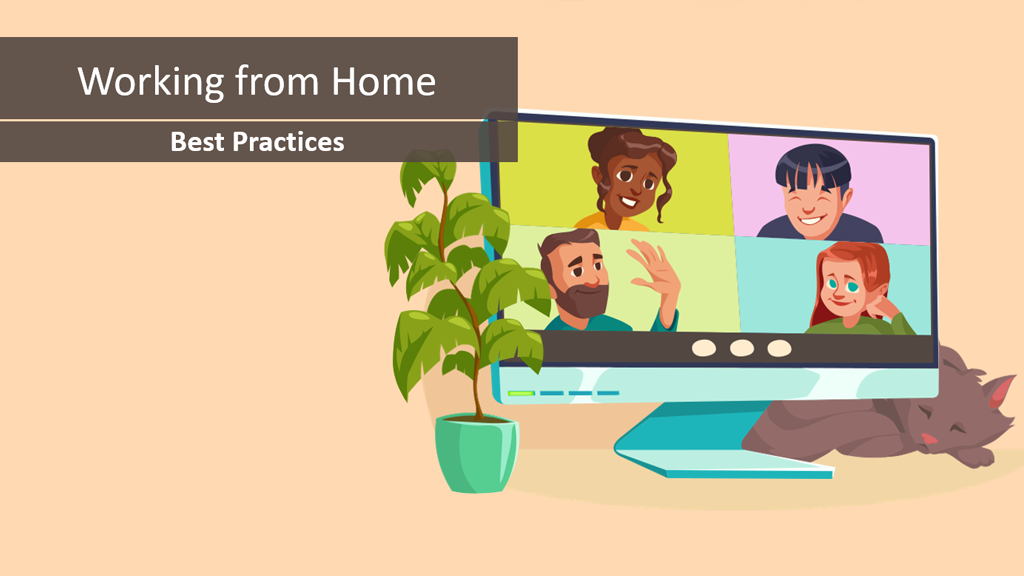 Working from Home

Best Practices